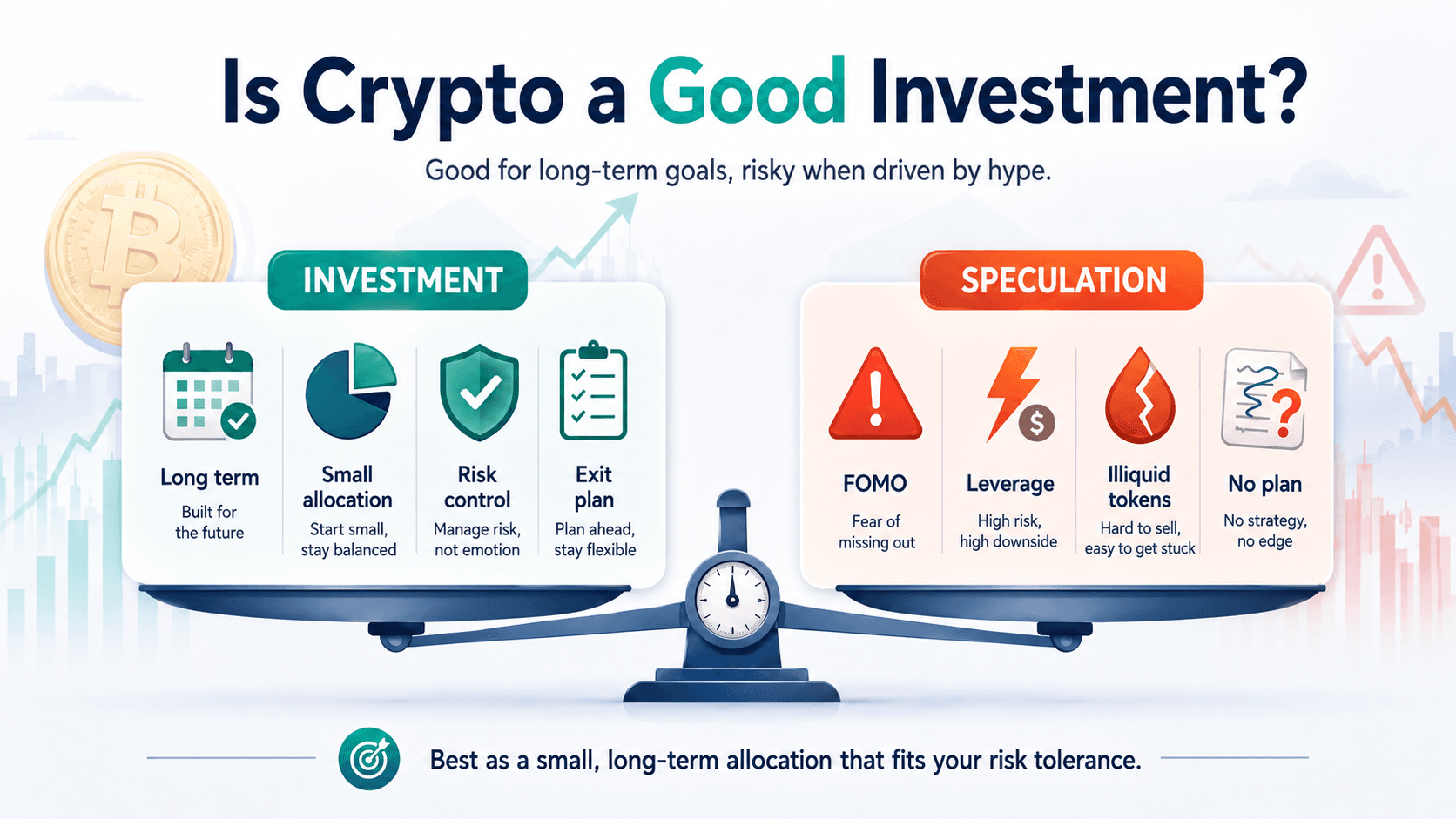 Is Crypto a Good Investment?

Good for long-term goals, risky when driven by hype.

INVESTMENT

Long term
Built for the future

Small allocation
Start small, stay balanced

Risk control
Manage risk, not emotion

Exit plan
Plan ahead, stay flexible

SPECULATION

FOMO
Fear of missing out

Leverage
High risk, high downside

Illiquid tokens
Hard to sell, easy to get stuck

No plan
No strategy, no edge

Best as a small, long-term allocation that fits your risk tolerance.